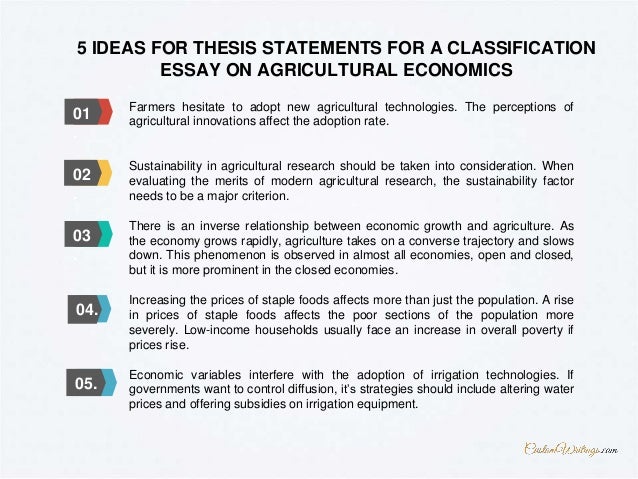 5 IDEAS FOR THESIS STATEMENTS FOR A CLASSIFICATION ESSAY ON AGRICULTURAL ECONOMICS

01

Farmers hesitate to adopt new agricultural technologies. The perceptions of agricultural innovations affect the adoption rate.

02

Sustainability in agricultural research should be taken into consideration. When evaluating the merits of modern agricultural research, the sustainability factor needs to be a major criterion.

03

There is an inverse relationship between economic growth and agriculture. As the economy grows rapidly, agriculture takes on a converse trajectory and slows down. This phenomenon is observed in almost all economies, open and closed, but it is more prominent in the closed economies.

04.

Increasing the prices of staple foods affects more than just the population. A rise in prices of staple foods affects the poor sections of the population more severely. Low-income households usually face an increase in overall poverty if prices rise.

05.

Economic variables interfere with the adoption of irrigation technologies. If governments want to control diffusion, it's strategies should include altering water prices and offering subsidies on irrigation equipment.

CustomWritings.com